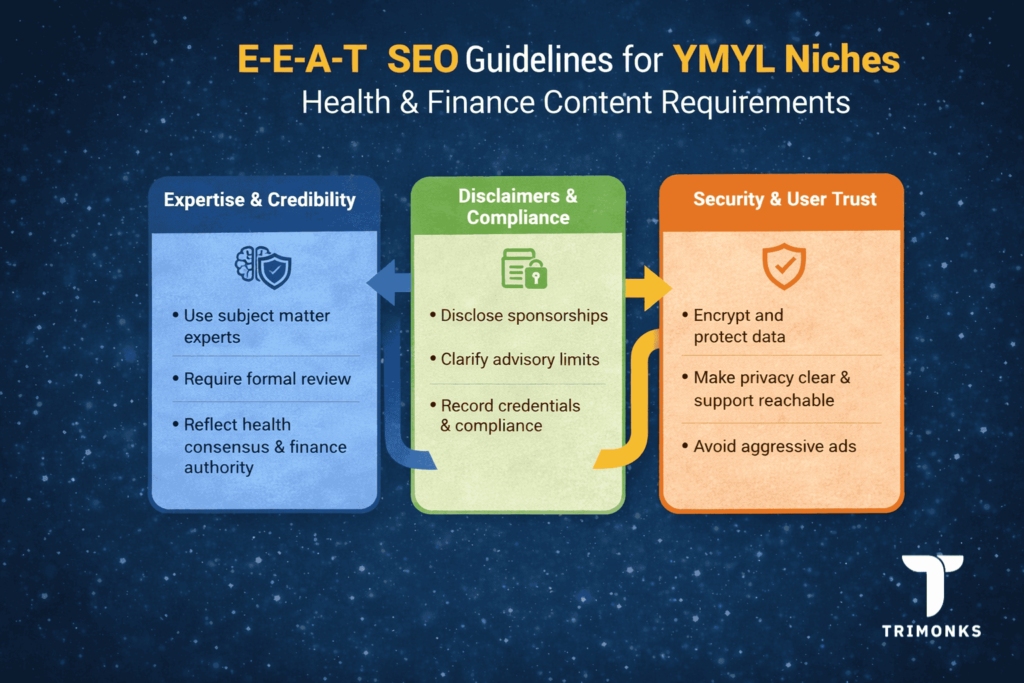 E-E-A-T SEO Guidelines for YMYL Niches
Health & Finance Content Requirements

Expertise & Credibility

• Use subject matter experts
• Require formal review
• Reflect health consensus & finance authority

Disclaimers & Compliance

• Disclose sponsorships
• Clarify advisory limits
• Record credentials & compliance

Security & User Trust

• Encrypt and protect data
• Make privacy clear & support reachable
• Avoid aggressive ads

TRIMONKS